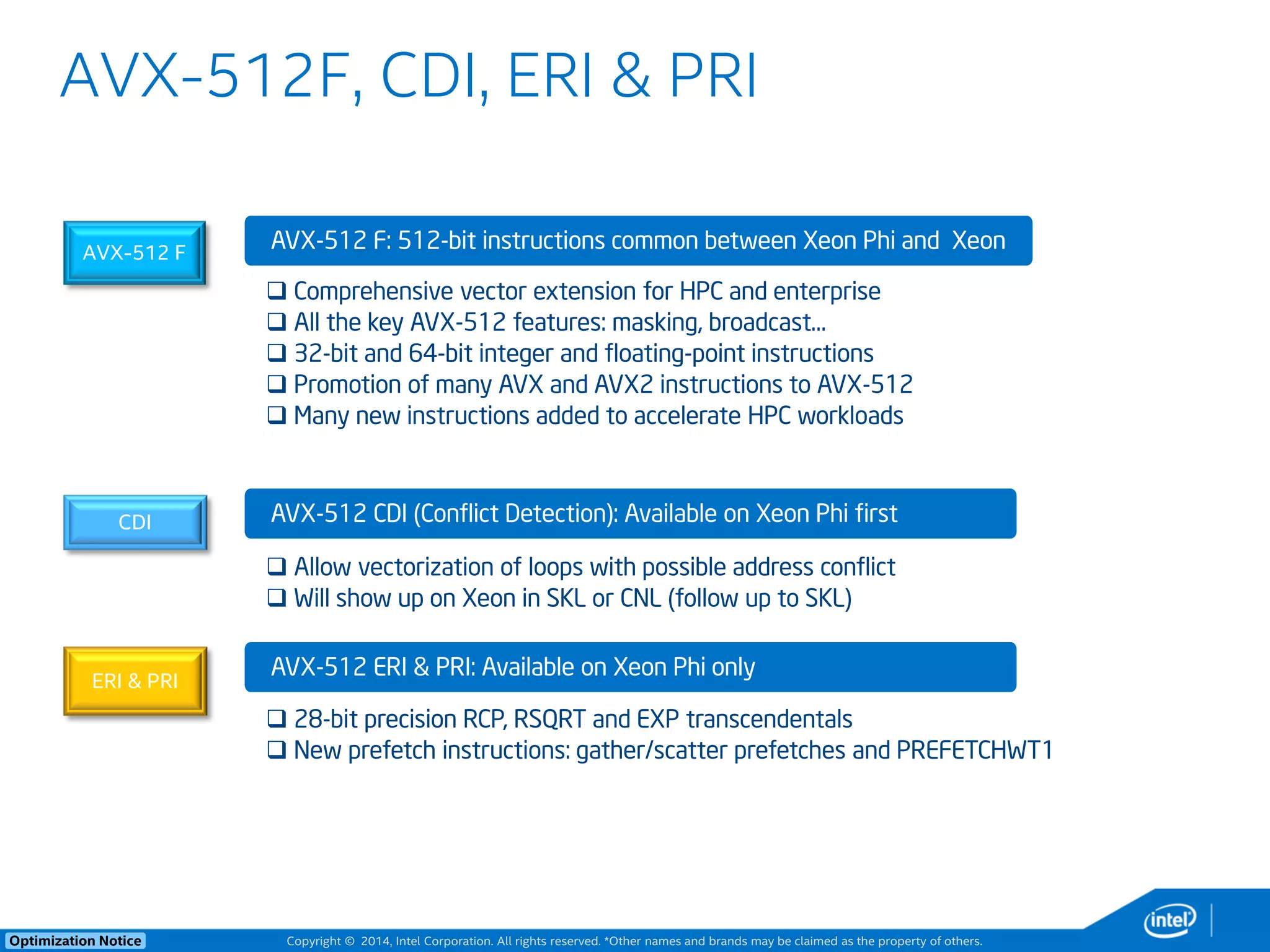 AVX-512F, CDI, ERI & PRI

AVX-512 F

AVX-512 F: 512-bit instructions common between Xeon Phi and Xeon

❑ Comprehensive vector extension for HPC and enterprise
❑ All the key AVX-512 features: masking, broadcast…
❑ 32-bit and 64-bit integer and floating-point instructions
❑ Promotion of many AVX and AVX2 instructions to AVX-512
❑ Many new instructions added to accelerate HPC workloads

CDI

AVX-512 CDI (Conflict Detection): Available on Xeon Phi first

❑ Allow vectorization of loops with possible address conflict
❑ Will show up on Xeon in SKL or CNL (follow up to SKL)

ERI & PRI

AVX-512 ERI & PRI: Available on Xeon Phi only

❑ 28-bit precision RCP, RSQRT and EXP transcendentals
❑ New prefetch instructions: gather/scatter prefetches and PREFETCHWT1

Optimization Notice

Copyright © 2014, Intel Corporation. All rights reserved. *Other names and brands may be claimed as the property of others.

intel